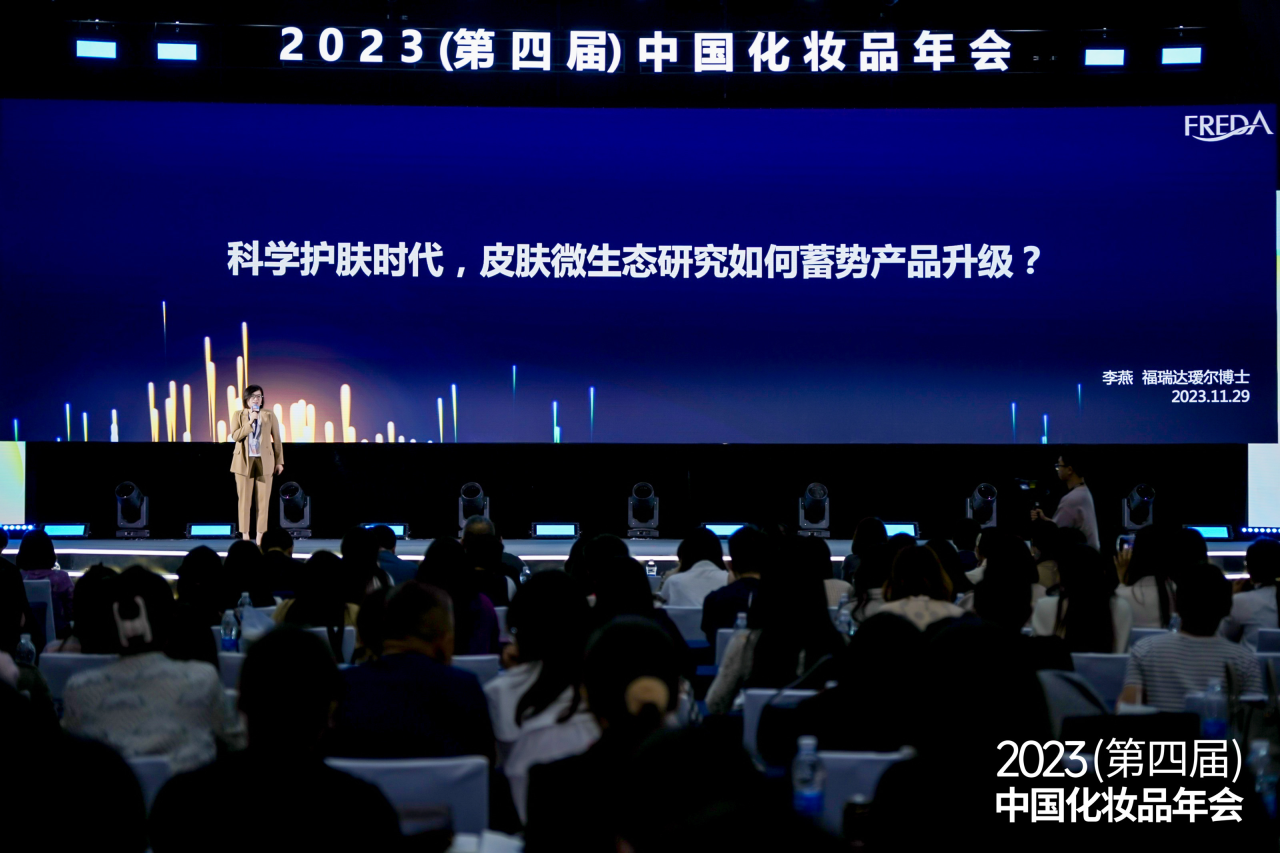 2023(第四届)中国化妆品年会

FREDA

科学护肤时代，皮肤微生态研究如何蓄势产品升级？

李燕 福瑞达瑷尔博士
2023.11.29

2023(第四届)
中国化妆品年会